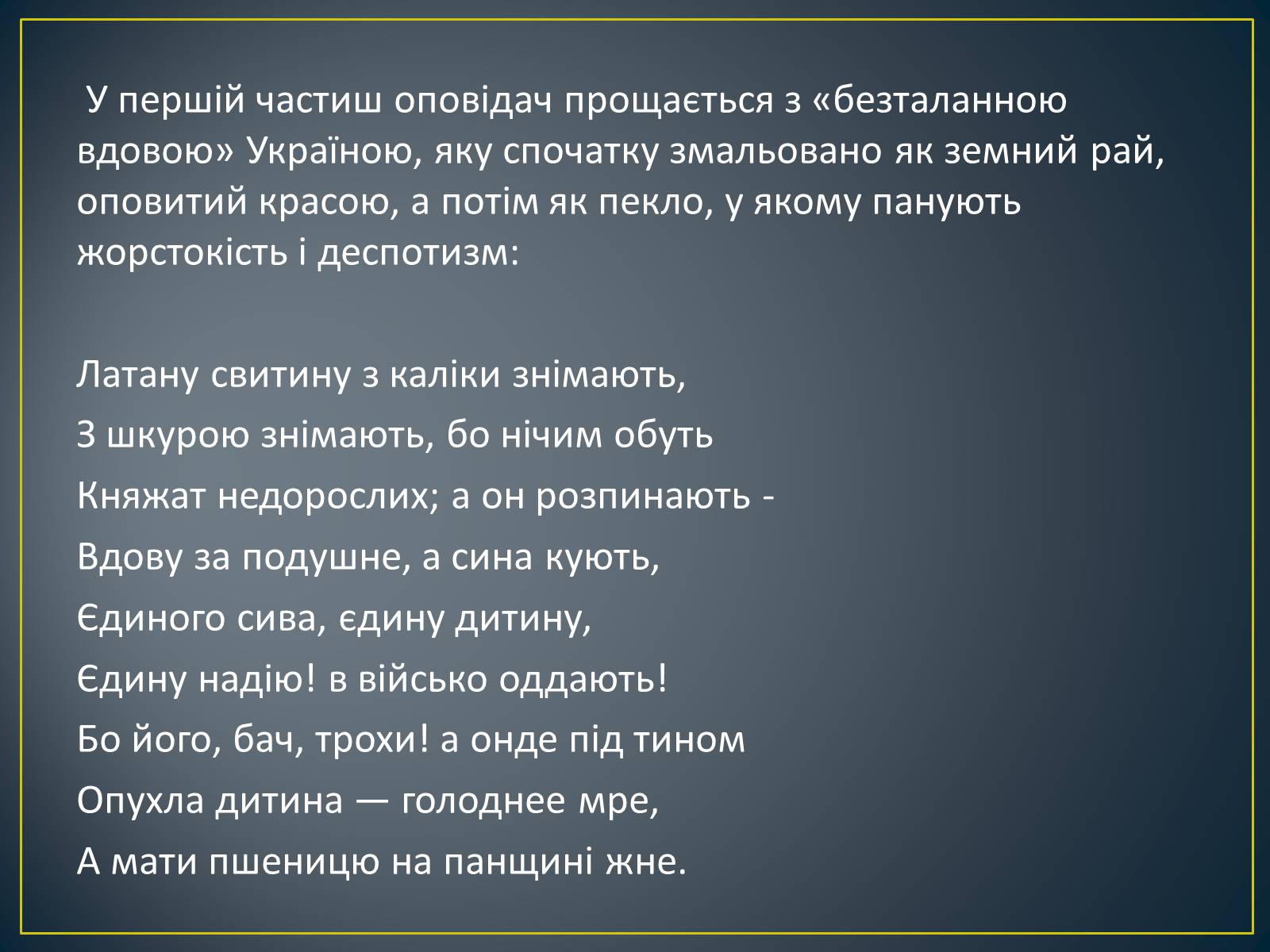 У першій частиш оповідач прощається з «безталанною вдовою» Україною, яку спочатку змальовано як земний рай, оповитий красою, а потім як пекло, у якому панують жорстокість і деспотизм:

Латану свитину з каліки знімають,
З шкурою знімають, бо нічим обуть
Княжат недорослих; а он розпинають -
Вдову за подушне, а сина кують,
Єдиного сива, єдину дитину,
Єдину надію! в військо оддають!
Бо його, бач, трохи! а онде під тином
Опухла дитина — голоднее мре,
А мати пшеницю на панщині жне.